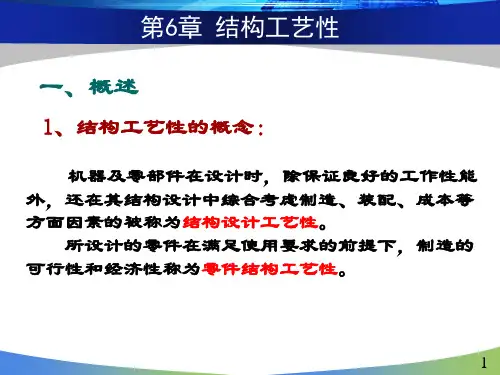 第6章 结构工艺性

一、概述

1、结构工艺性的概念：

机器及零部件在设计时，除保证良好的工作性能外，还在其结构设计中综合考虑制造、装配、成本等方面因素的被称为结构设计工艺性。

所设计的零件在满足使用要求的前提下，制造的可行性和经济性称为零件结构工艺性。

1